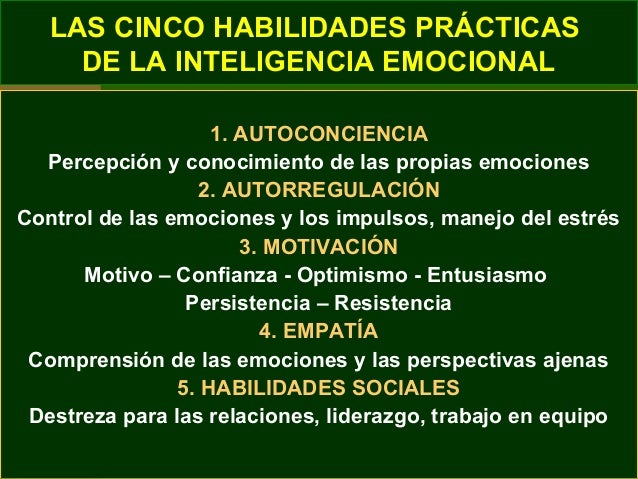 LAS CINCO HABILIDADES PRÁCTICAS DE LA INTELIGENCIA EMOCIONAL

1. AUTOCONCIENCIA
Percepción y conocimiento de las propias emociones
2. AUTORREGULACIÓN
Control de las emociones y los impulsos, manejo del estrés
3. MOTIVACIÓN
Motivo – Confianza - Optimismo - Entusiasmo
Persistencia – Resistencia
4. EMPATÍA
Comprensión de las emociones y las perspectivas ajenas
5. HABILIDADES SOCIALES
Destreza para las relaciones, liderazgo, trabajo en equipo